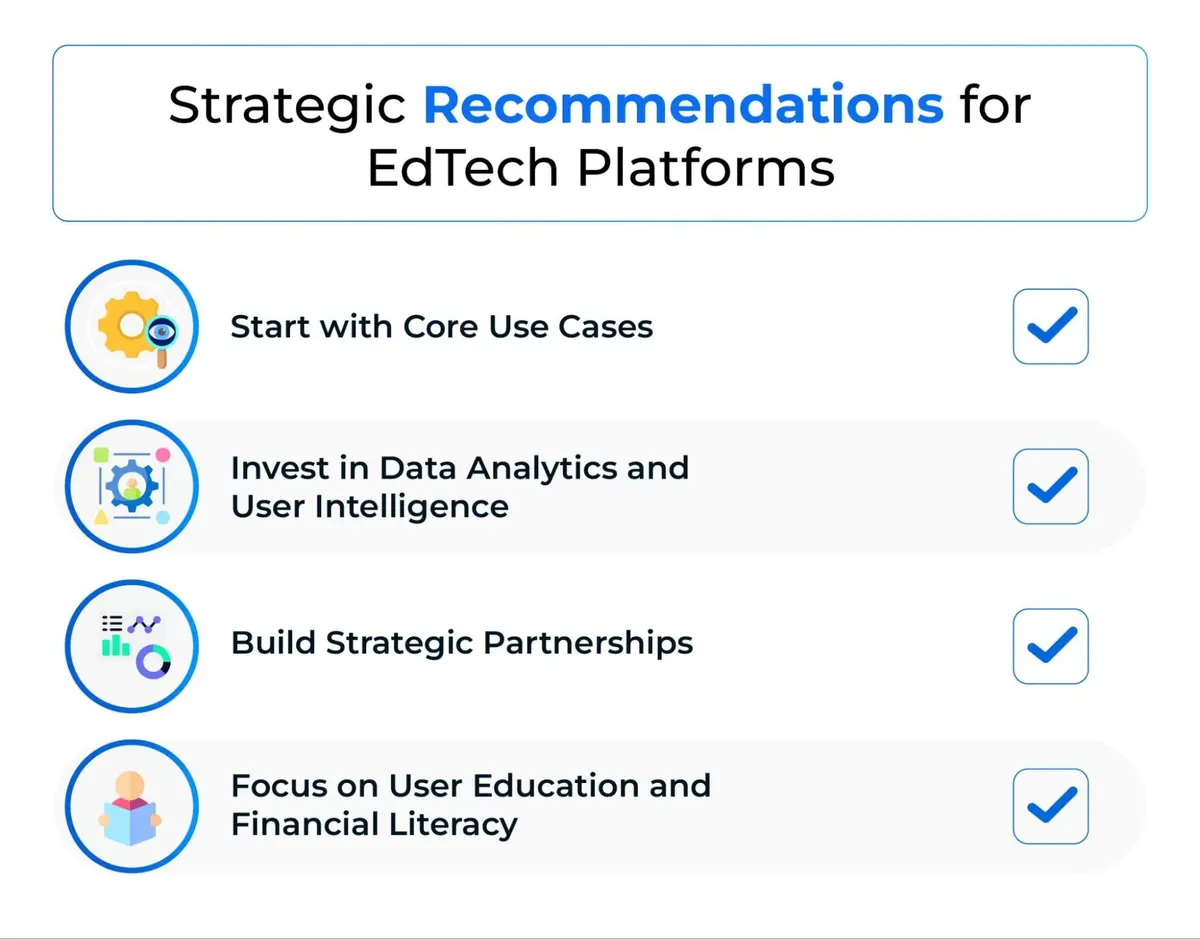 Strategic Recommendations for EdTech Platforms

Start with Core Use Cases

Invest in Data Analytics and User Intelligence

Build Strategic Partnerships

Focus on User Education and Financial Literacy